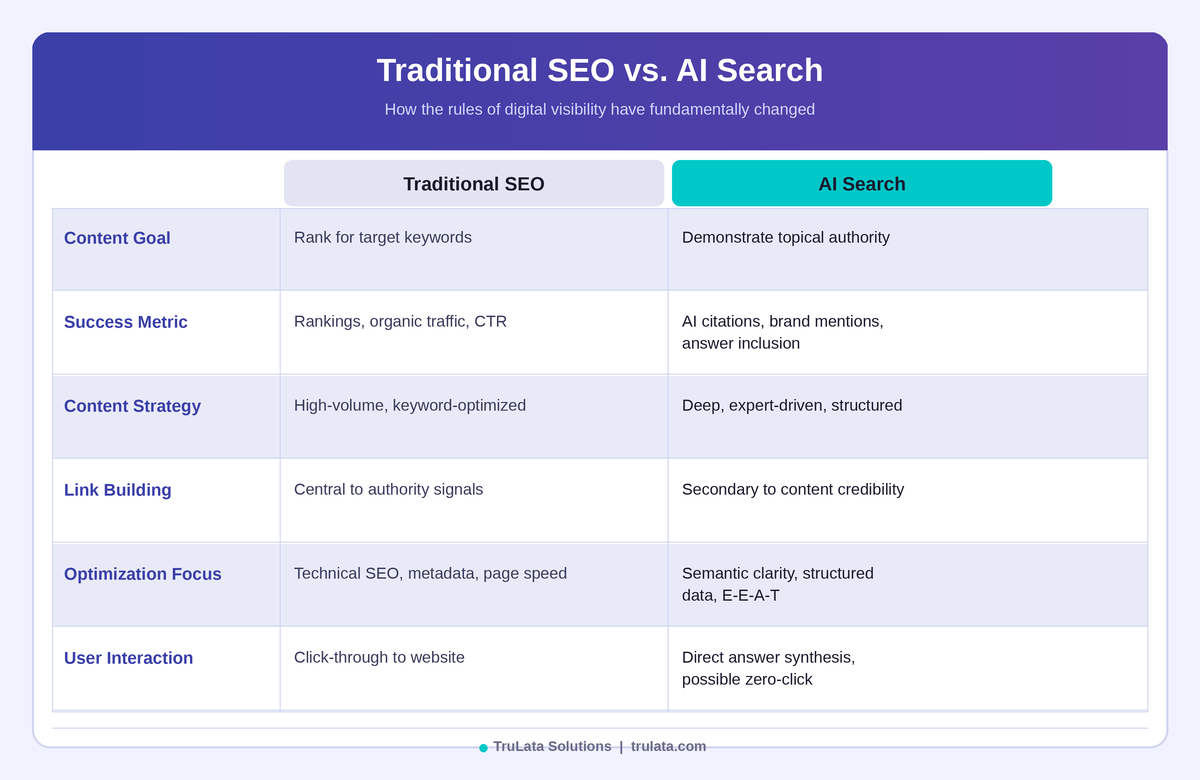 Traditional SEO vs. AI Search

How the rules of digital visibility have fundamentally changed

| | Traditional SEO | AI Search |
|---|---|---|
| Content Goal | Rank for target keywords | Demonstrate topical authority |
| Success Metric | Rankings, organic traffic, CTR | AI citations, brand mentions, answer inclusion |
| Content Strategy | High-volume, keyword-optimized | Deep, expert-driven, structured |
| Link Building | Central to authority signals | Secondary to content credibility |
| Optimization Focus | Technical SEO, metadata, page speed | Semantic clarity, structured data, E-E-A-T |
| User Interaction | Click-through to website | Direct answer synthesis, possible zero-click |

TruLata Solutions | trulata.com